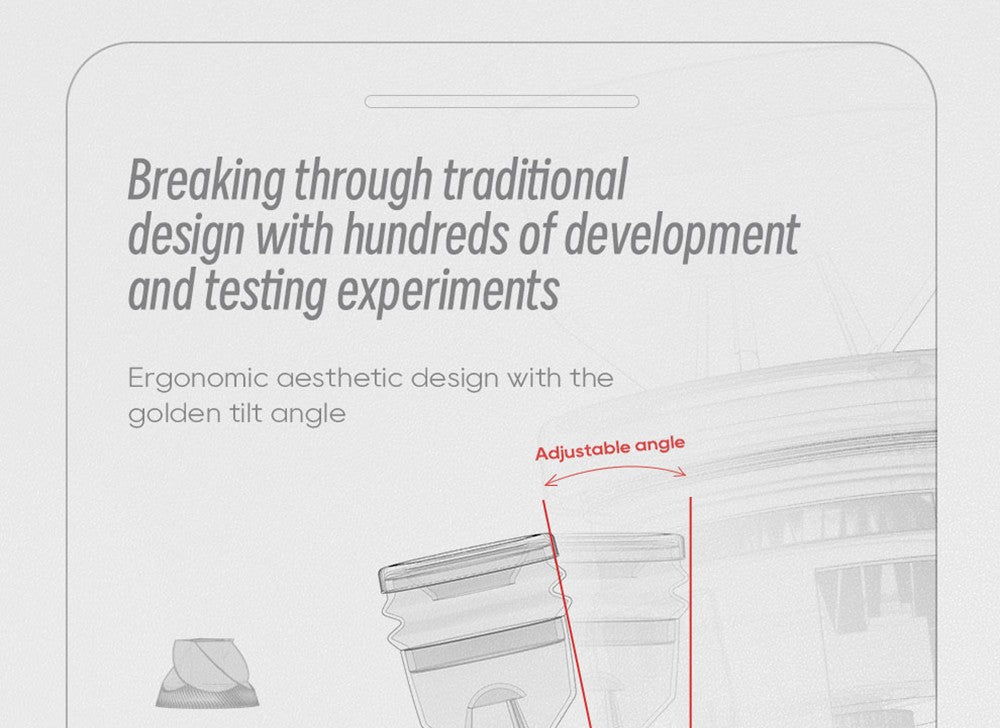 Breaking through traditional design with hundreds of development and testing experiments

Ergonomic aesthetic design with the golden tilt angle

Adjustable angle